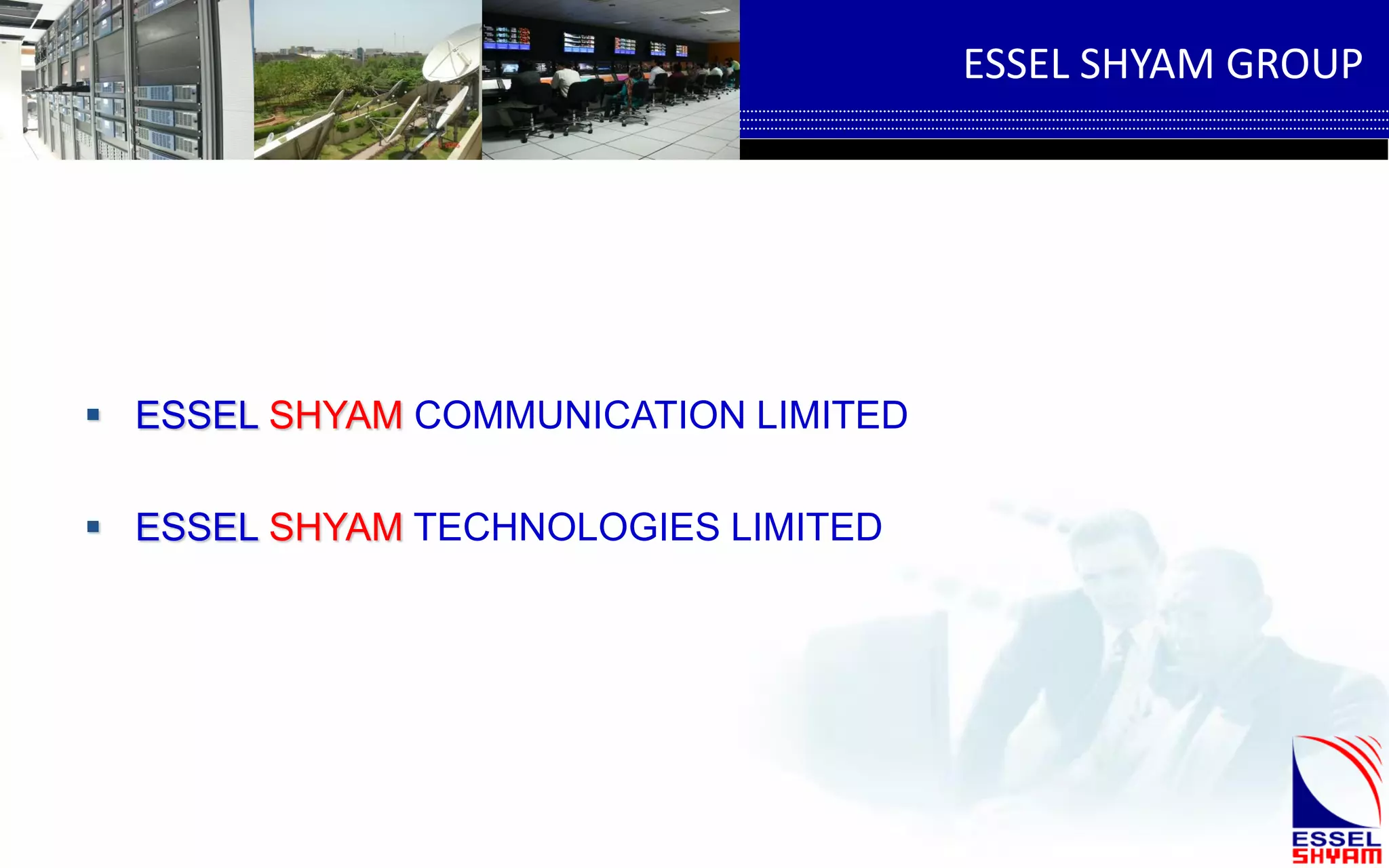 ESSEL SHYAM GROUP

▪ ESSEL SHYAM COMMUNICATION LIMITED

▪ ESSEL SHYAM TECHNOLOGIES LIMITED

ESSEL
SHYAM